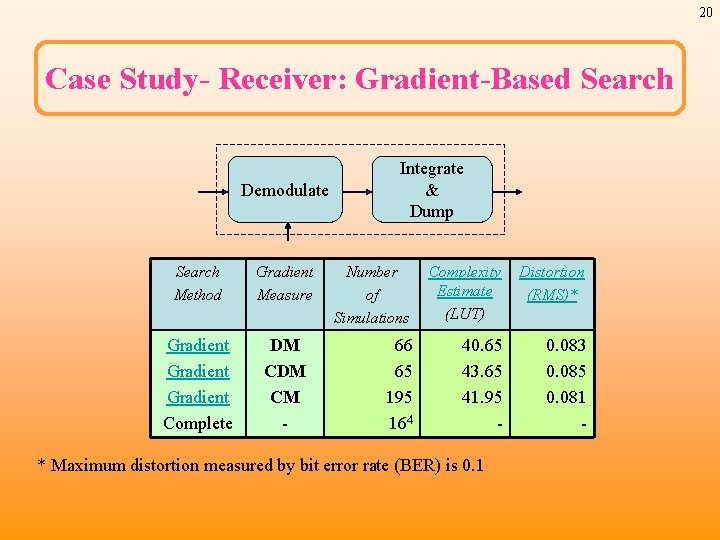 20

Case Study- Receiver: Gradient-Based Search

Demodulate

Integrate & Dump

| Search Method | Gradient Measure | Number of Simulations | Complexity Estimate (LUT) | Distortion (RMS)* |
|---|---|---|---|---|
| Gradient | DM | 66 | 40.65 | 0.083 |
| Gradient | CDM | 65 | 43.65 | 0.085 |
| Gradient | CM | 195 | 41.95 | 0.081 |
| Complete | - | $16^4$ | - | - |

* Maximum distortion measured by bit error rate (BER) is 0.1